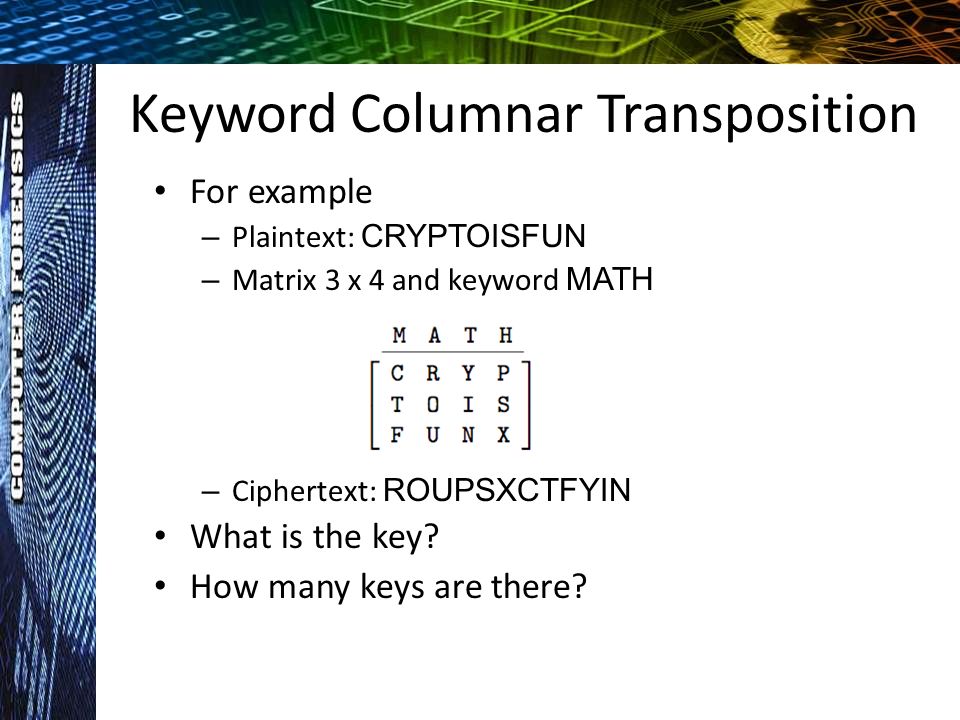 COMPUTER FORENSICS

Keyword Columnar Transposition

• For example
  – Plaintext: CRYPTOISFUN
  – Matrix 3 x 4 and keyword MATH

| M | A | T | H |
|---|---|---|---|
| C | R | Y | P |
| T | O | I | S |
| F | U | N | X |

  – Ciphertext: ROUPSXCTFYIN
• What is the key?
• How many keys are there?